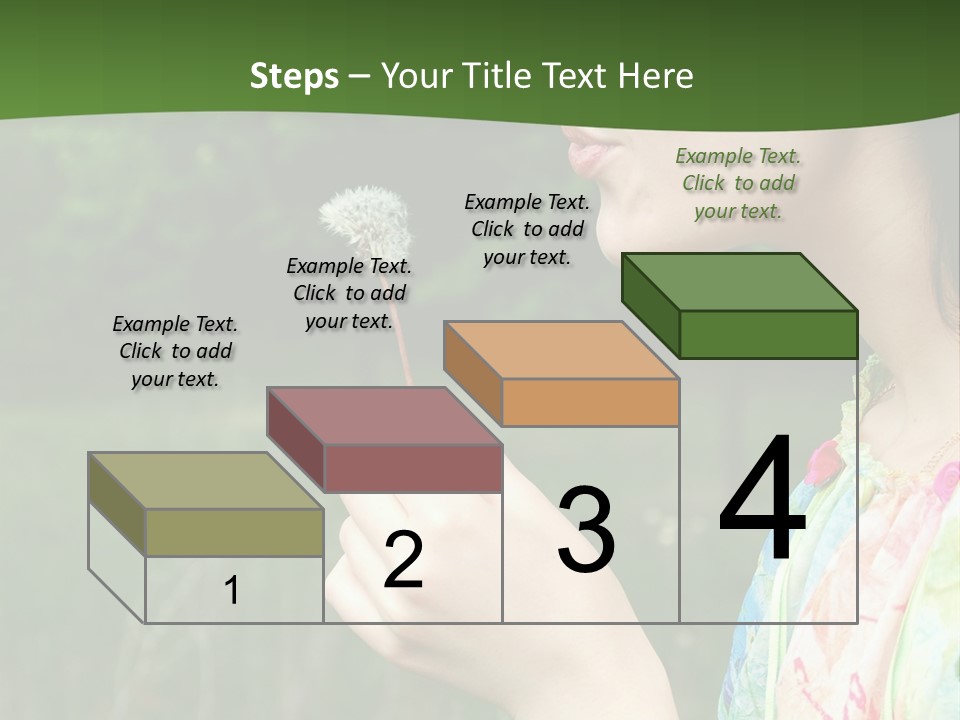 Steps – Your Title Text Here

Example Text. Click to add your text.

Example Text. Click to add your text.

Example Text. Click to add your text.

Example Text. Click to add your text.

1

2

3

4